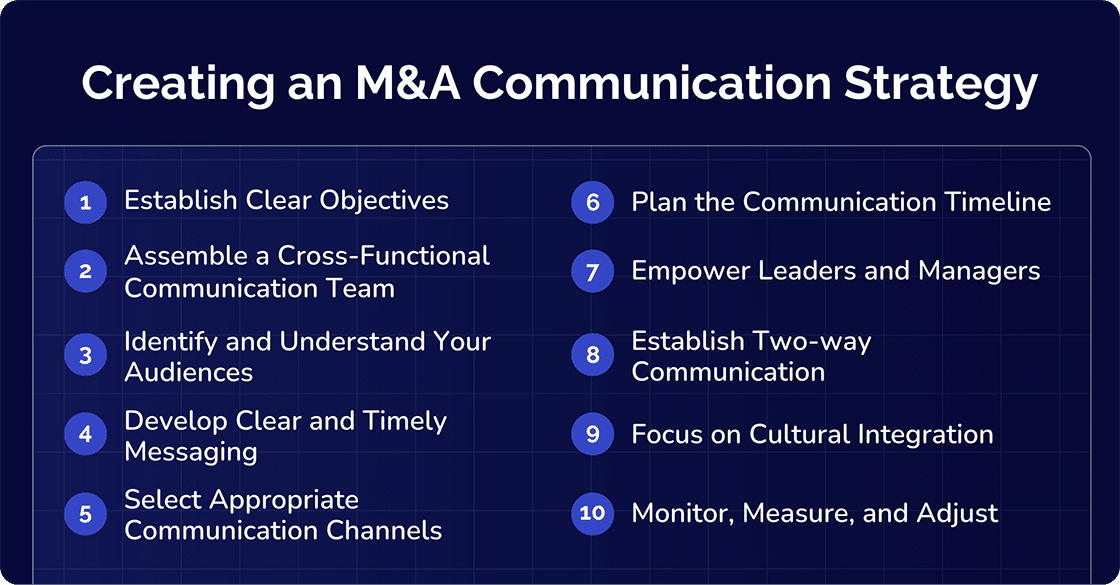 Creating an M&A Communication Strategy

1 Establish Clear Objectives

2 Assemble a Cross-Functional Communication Team

3 Identify and Understand Your Audiences

4 Develop Clear and Timely Messaging

5 Select Appropriate Communication Channels

6 Plan the Communication Timeline

7 Empower Leaders and Managers

8 Establish Two-way Communication

9 Focus on Cultural Integration

10 Monitor, Measure, and Adjust